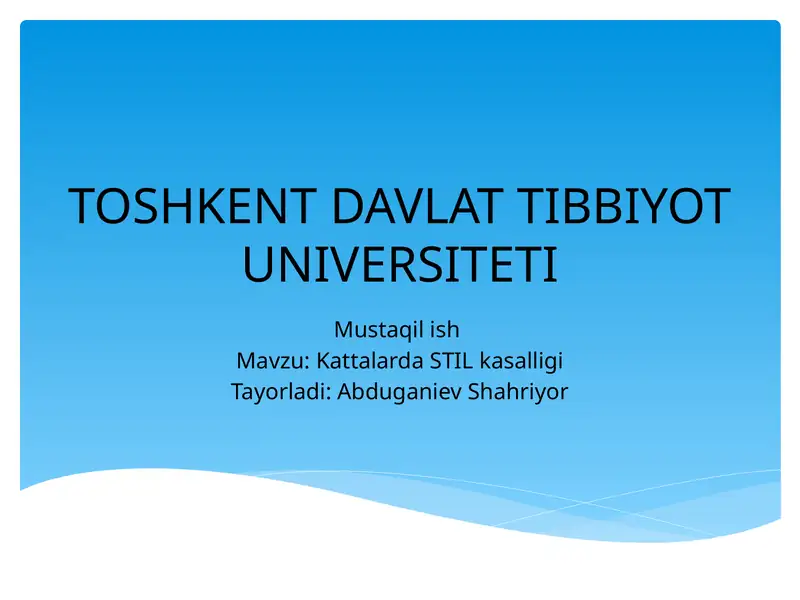 TOSHKENT DAVLAT TIBBIYOT UNIVERSITETI

Mustaqil ish
Mavzu: Kattalarda STIL kasalligi
Tayorladi: Abduganiev Shahriyor